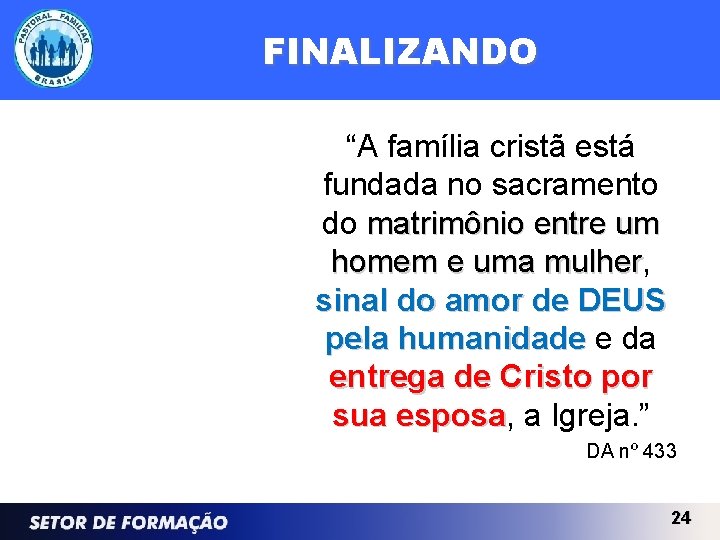 PASTORAL FAMILIAR
BRASIL

FINALIZANDO

“A família cristã está fundada no sacramento do matrimônio entre um homem e uma mulher, sinal do amor de DEUS pela humanidade e da entrega de Cristo por sua esposa, a Igreja.”

DA nº 433

SETOR DE FORMAÇÃO

24